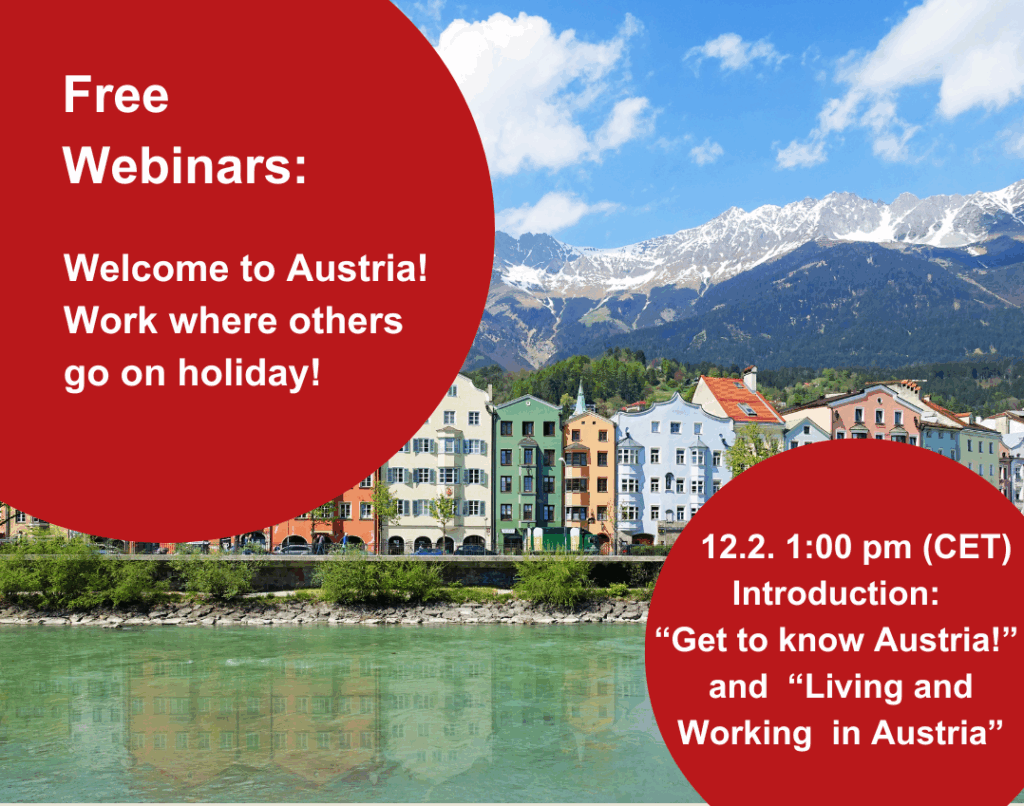 Free Webinars:

Welcome to Austria! Work where others go on holiday!

12.2. 1:00 pm (CET) Introduction: “Get to know Austria!” and “Living and Working in Austria”